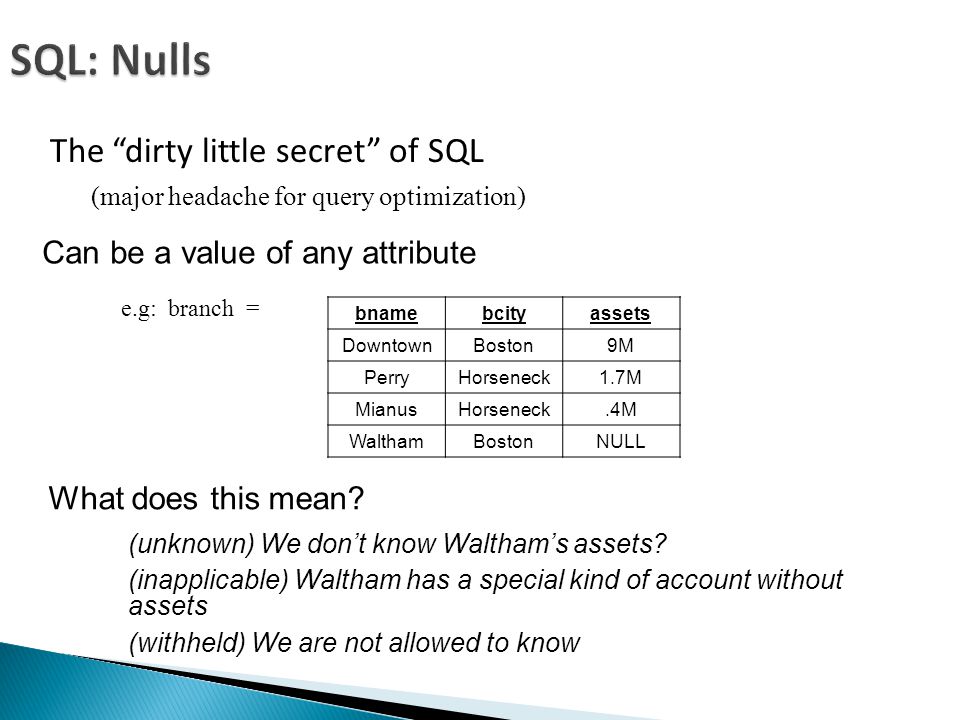 SQL: Nulls

The “dirty little secret” of SQL

(major headache for query optimization)

Can be a value of any attribute

e.g: branch =

| bname | bcity | assets |
|---|---|---|
| Downtown | Boston | 9M |
| Perry | Horseneck | 1.7M |
| Mianus | Horseneck | .4M |
| Waltham | Boston | NULL |

What does this mean?

(unknown) We don’t know Waltham’s assets?

(inapplicable) Waltham has a special kind of account without assets

(withheld) We are not allowed to know